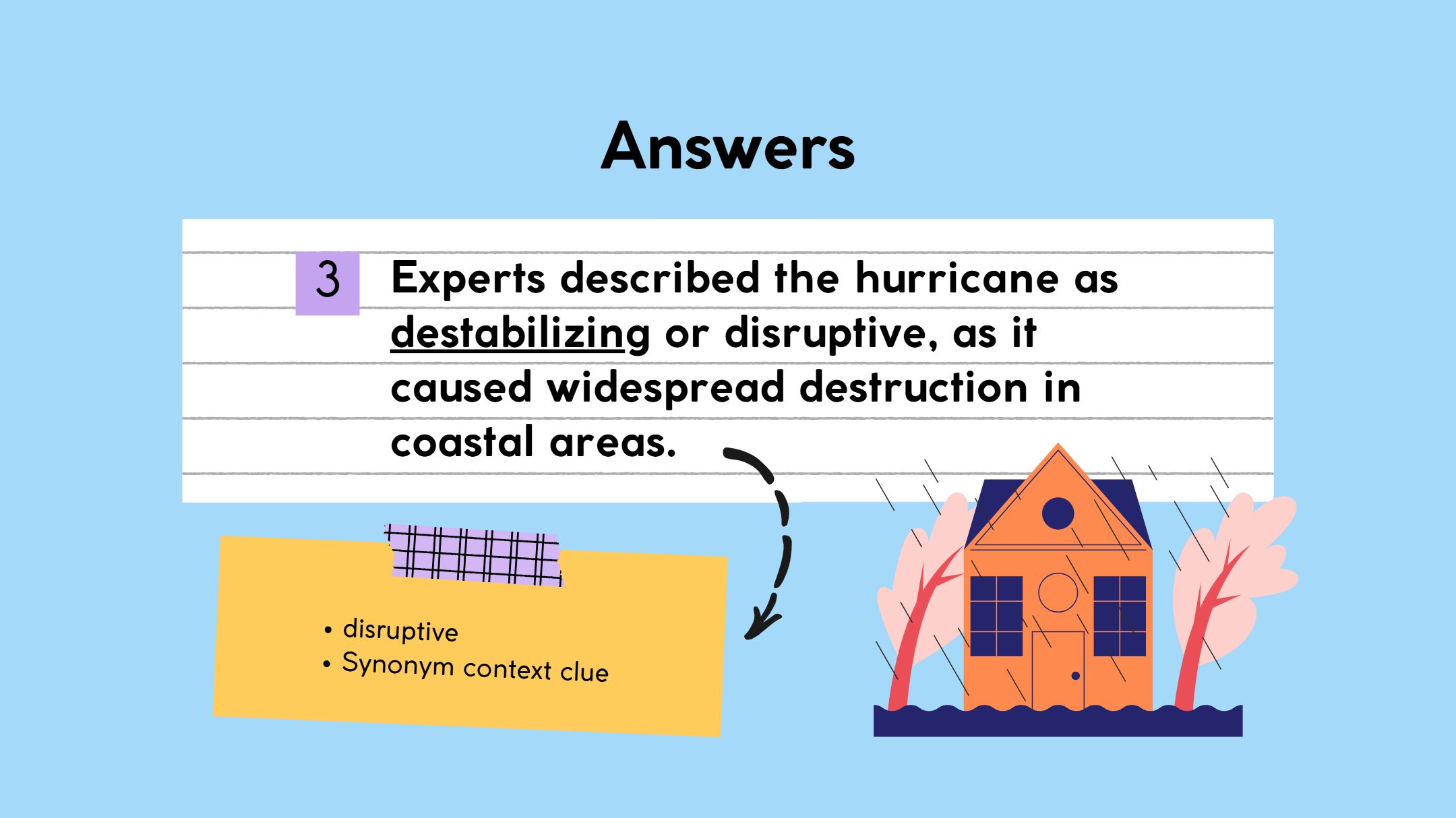 Answers

3

Experts described the hurricane as destabilizing or disruptive, as it caused widespread destruction in coastal areas.

• disruptive
• Synonym context clue